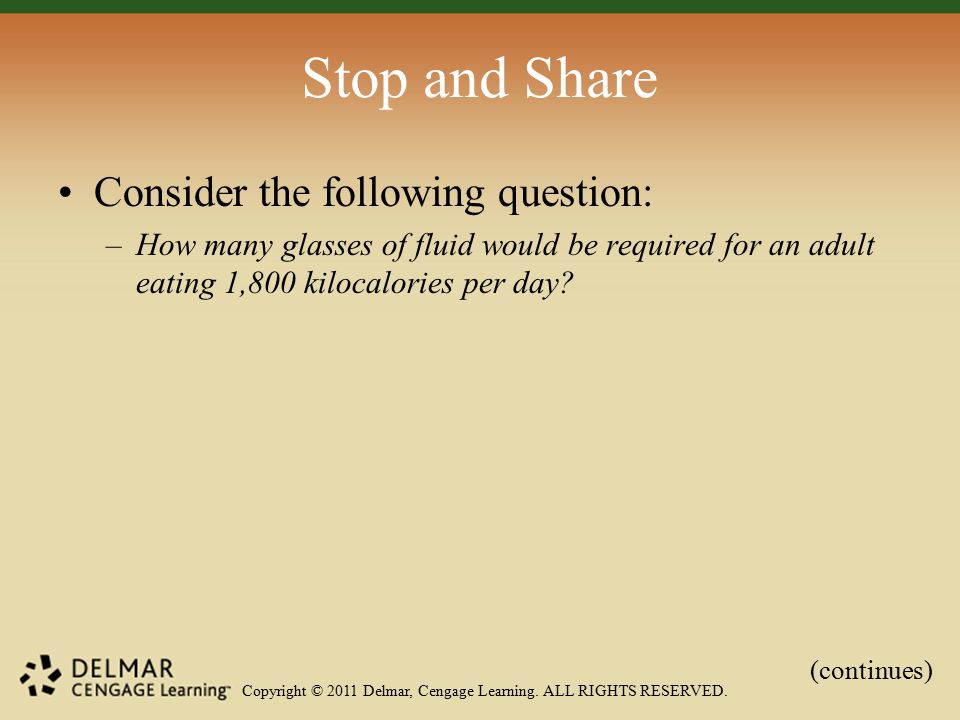 Stop and Share

• Consider the following question:
– How many glasses of fluid would be required for an adult eating 1,800 kilocalories per day?

(continues)

DELMAR
CENGAGE Learning™ Copyright © 2011 Delmar, Cengage Learning. ALL RIGHTS RESERVED.